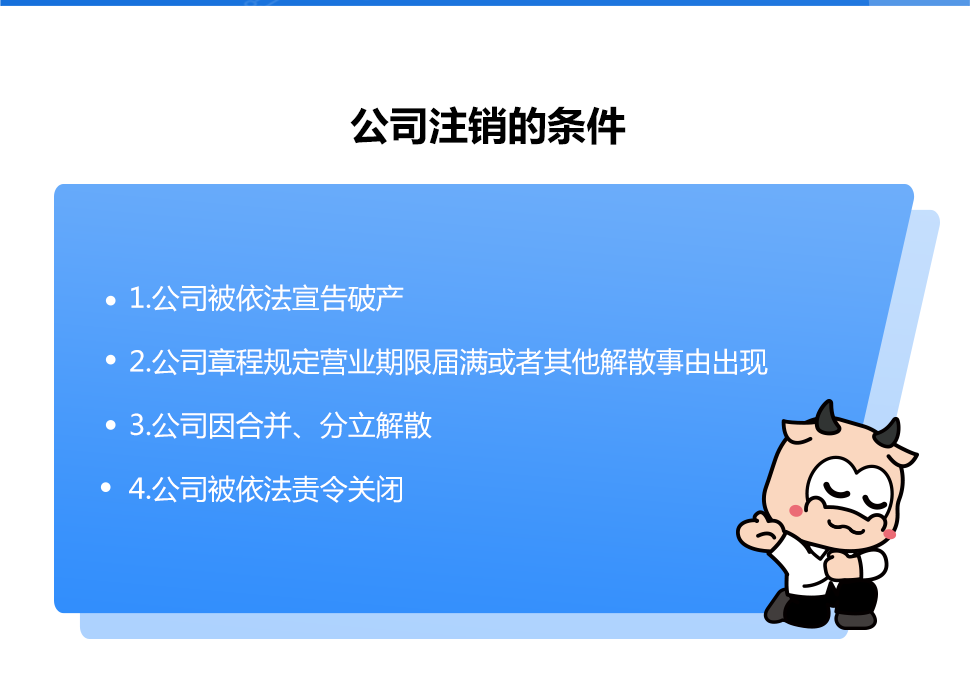 公司注销的条件

• 1.公司被依法宣告破产

• 2.公司章程规定营业期限届满或者其他解散事由出现

• 3.公司因合并、分立解散

• 4.公司被依法责令关闭